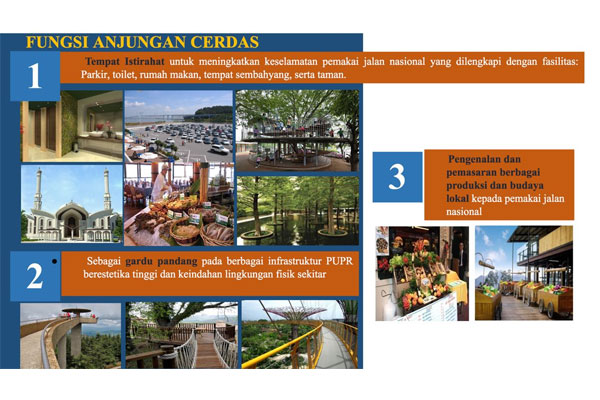 FUNGSI ANJUNGAN CERDAS

1

Tempat Istirahat untuk meningkatkan keselamatan pemakai jalan nasional yang dilengkapi dengan fasilitas: Parkir, toilet, rumah makan, tempat sembahyang, serta taman.

2

Sebagai gardu pandang pada berbagai infrastruktur PUPR berestetika tinggi dan keindahan lingkungan fisik sekitar

3

Pengenalan dan pemasaran berbagai produksi dan budaya lokal kepada pemakai jalan nasional